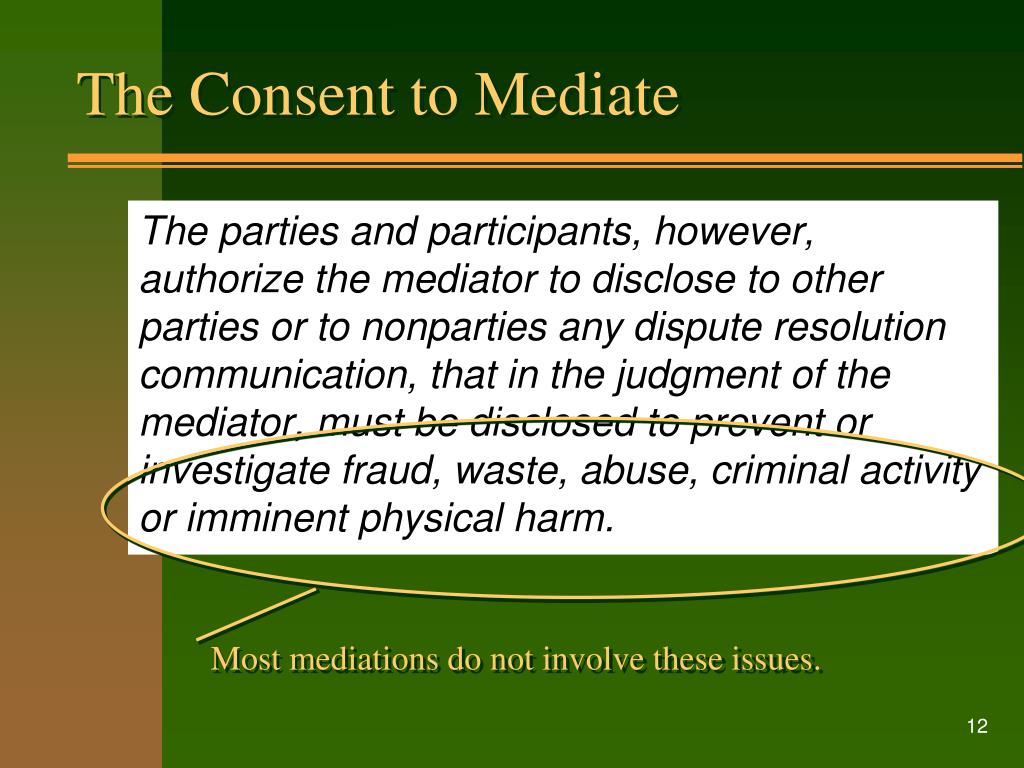 The Consent to Mediate

The parties and participants, however, authorize the mediator to disclose to other parties or to nonparties any dispute resolution communication, that in the judgment of the mediator, must be disclosed to prevent or investigate fraud, waste, abuse, criminal activity or imminent physical harm.

Most mediations do not involve these issues.

12